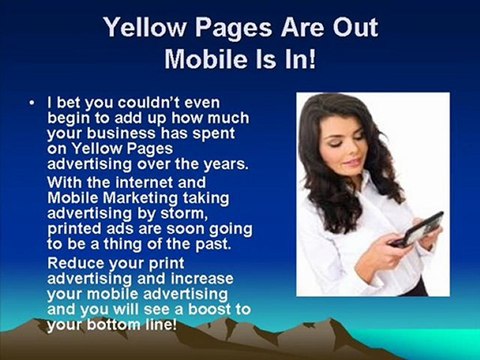 Yellow Pages Are Out
Mobile Is In!

• I bet you couldn't even begin to add up how much your business has spent on Yellow Pages advertising over the years.

With the internet and Mobile Marketing taking advertising by storm, printed ads are soon going to be a thing of the past.

Reduce your print advertising and increase your mobile advertising and you will see a boost to your bottom line!